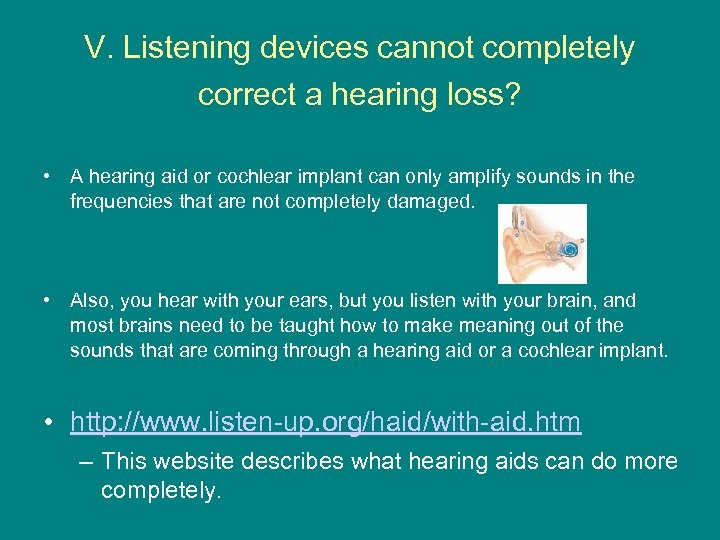 V. Listening devices cannot completely correct a hearing loss?

• A hearing aid or cochlear implant can only amplify sounds in the frequencies that are not completely damaged.

• Also, you hear with your ears, but you listen with your brain, and most brains need to be taught how to make meaning out of the sounds that are coming through a hearing aid or a cochlear implant.

• http://www.listen-up.org/haid/with-aid.htm
– This website describes what hearing aids can do more completely.